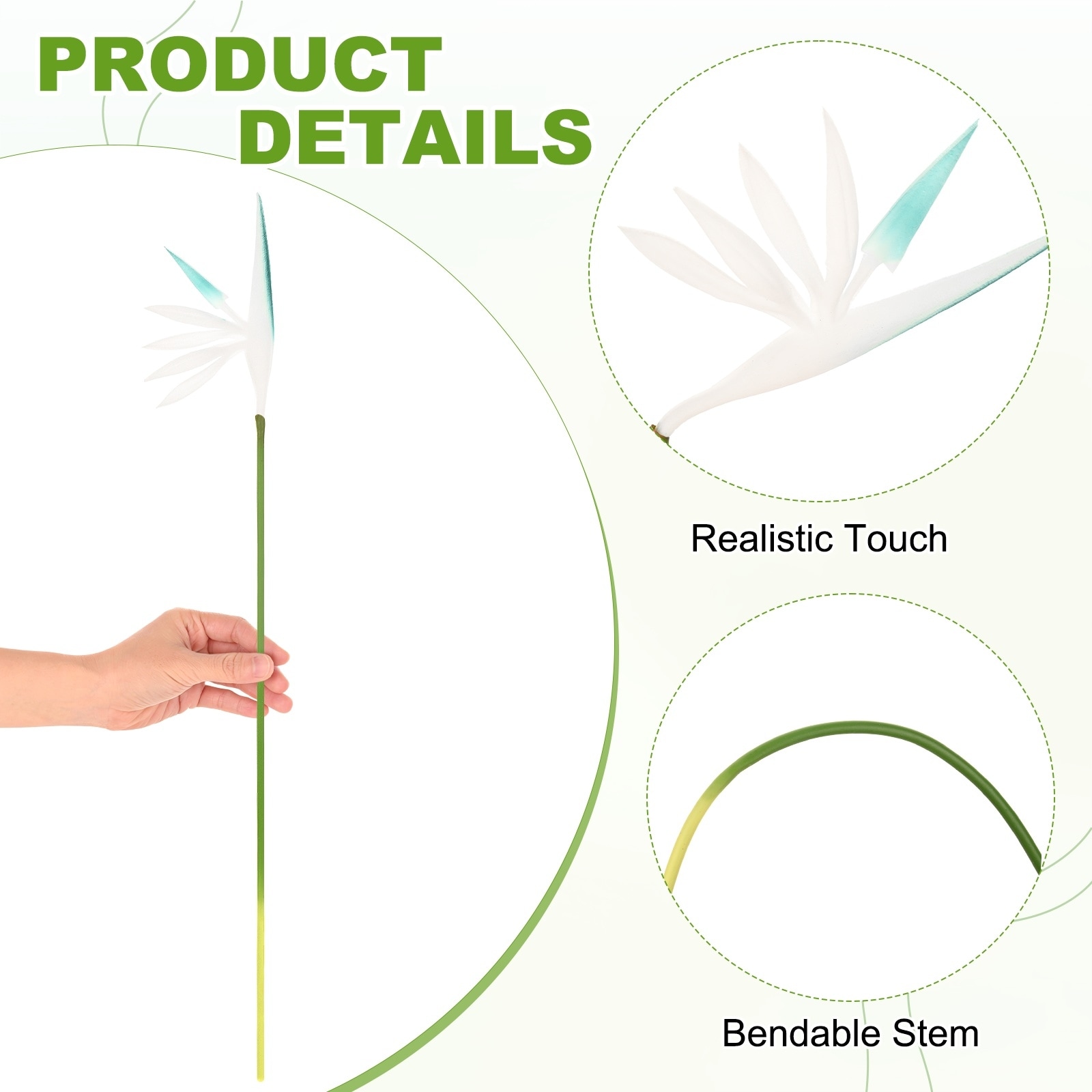 PRODUCT DETAILS

Realistic Touch

Bendable Stem